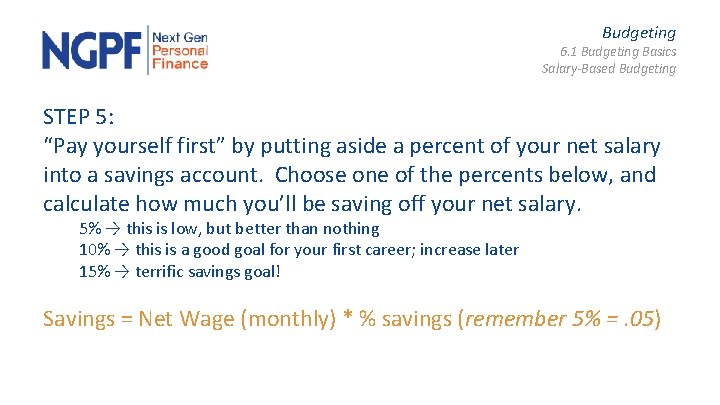 NGPF Next Gen Personal Finance

Budgeting
6.1 Budgeting Basics
Salary-Based Budgeting

STEP 5:
"Pay yourself first" by putting aside a percent of your net salary into a savings account. Choose one of the percents below, and calculate how much you'll be saving off your net salary.

5% → this is low, but better than nothing
10% → this is a good goal for your first career; increase later
15% → terrific savings goal!

Savings = Net Wage (monthly) * % savings (remember 5% = .05)